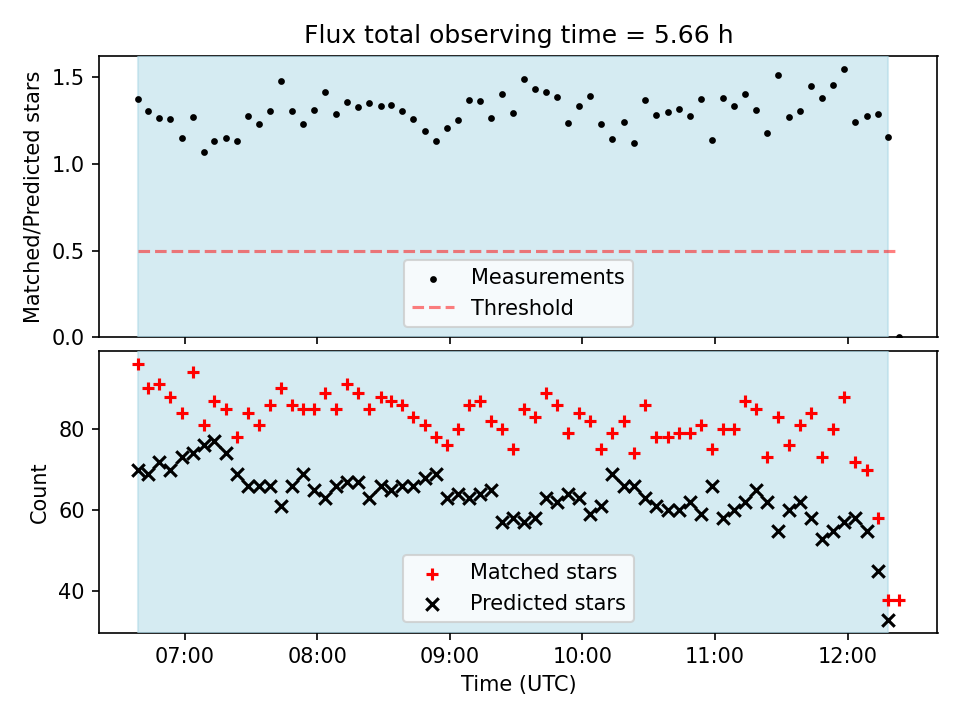 Flux total observing time = 5.66 h

Matched/Predicted stars

1.5
1.0
0.5
0.0

Measurements
Threshold

Count

80
60
40

Matched stars
Predicted stars

07:00
08:00
09:00
10:00
11:00
12:00

Time (UTC)